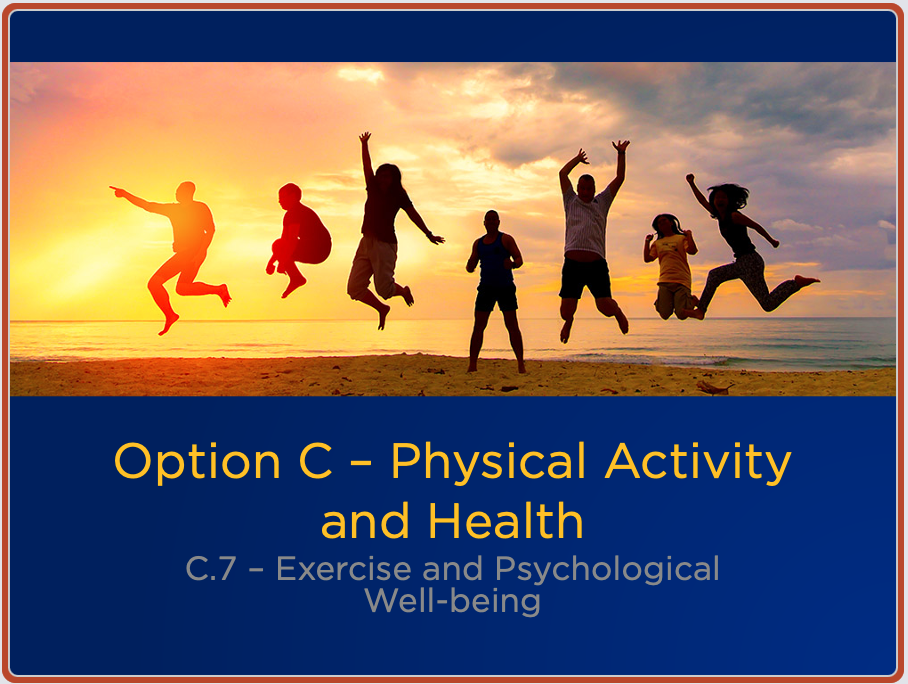 Option C – Physical Activity and Health

C.7 – Exercise and Psychological Well-being